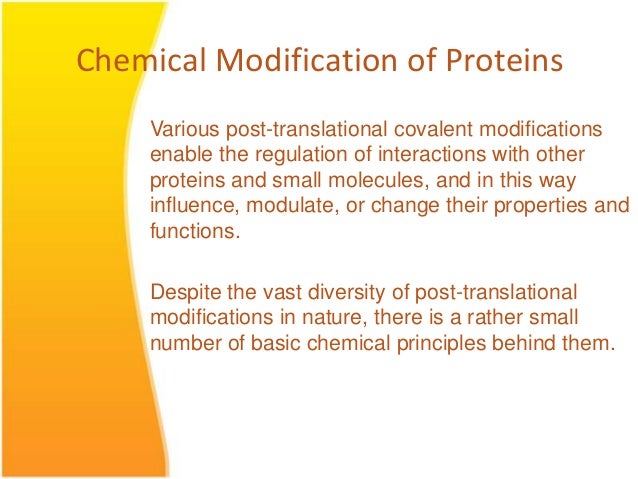 Chemical Modification of Proteins

Various post-translational covalent modifications enable the regulation of interactions with other proteins and small molecules, and in this way influence, modulate, or change their properties and functions.

Despite the vast diversity of post-translational modifications in nature, there is a rather small number of basic chemical principles behind them.